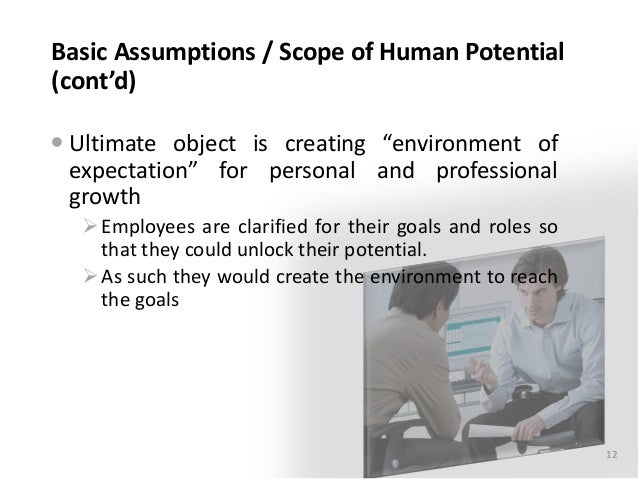 Basic Assumptions / Scope of Human Potential (cont'd)

• Ultimate object is creating "environment of expectation" for personal and professional growth

➢ Employees are clarified for their goals and roles so that they could unlock their potential.

➢ As such they would create the environment to reach the goals

12